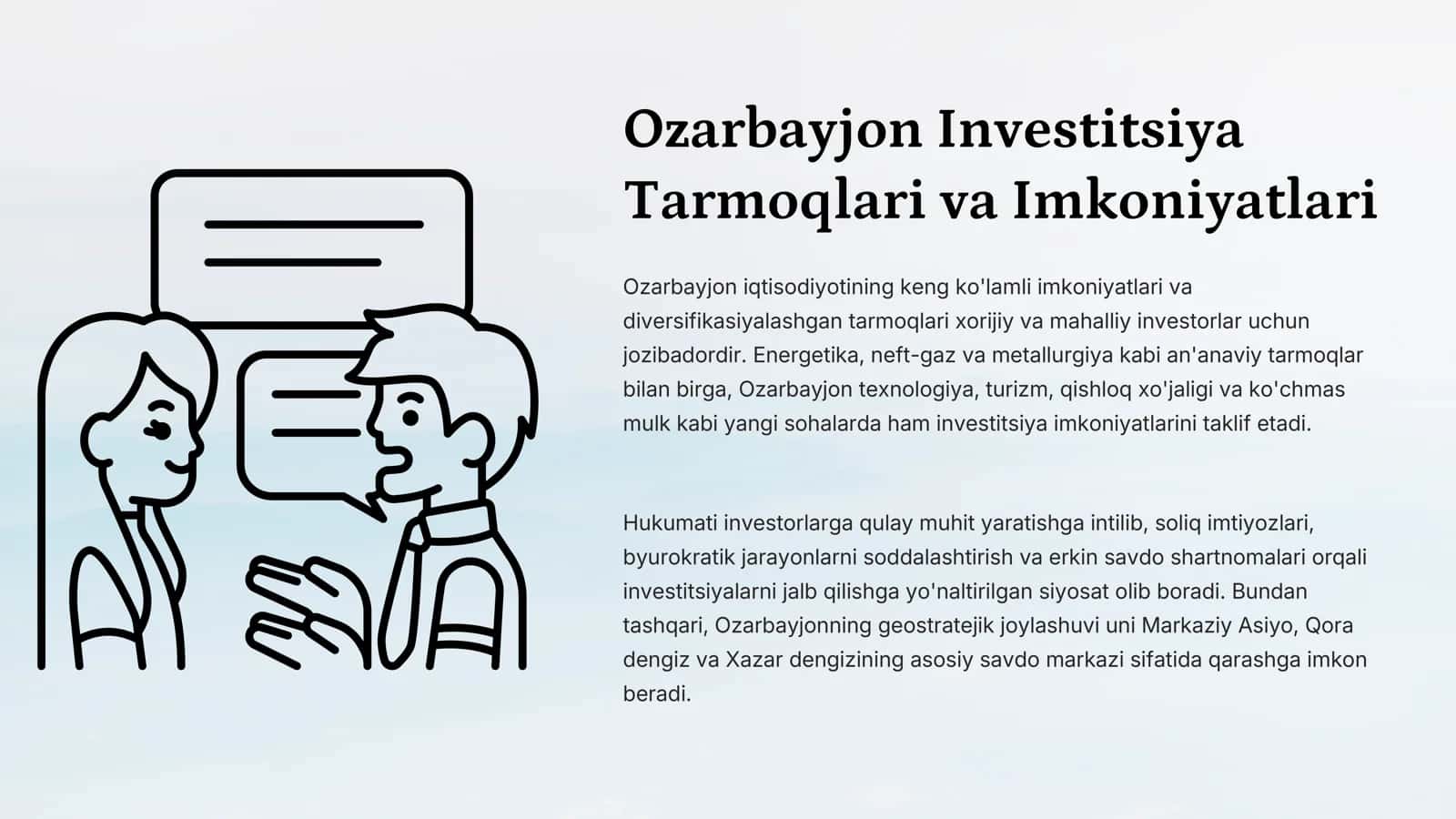 Ozarbayjon Investitsiya Tarmoqlari va Imkoniyatlari

Ozarbayjon iqtisodiyotining keng ko'lamli imkoniyatlari va diversifikasiyalashgan tarmoqlari xorijiy va mahalliy investorlar uchun jozibadordir. Energetika, neft-gaz va metallurgiya kabi an'anaviy tarmoqlar bilan birga, Ozarbayjon texnologiya, turizm, qishloq xo'jaligi va ko'chmas mulk kabi yangi sohalarda ham investitsiya imkoniyatlarini taklif etadi.

Hukumati investorlarga qulay muhit yaratishga intilib, soliq imtiyozlari, byurokratik jarayonlarni soddalashtirish va erkin savdo shartnomalari orqali investitsiyalarni jalb qilishga yo'naltirilgan siyosat olib boradi. Bundan tashqari, Ozarbayjonning geostratejik joylashuvi uni Markaziy Asiyo, Qora dengiz va Xazar dengizining asosiy savdo markazi sifatida qarashga imkon beradi.